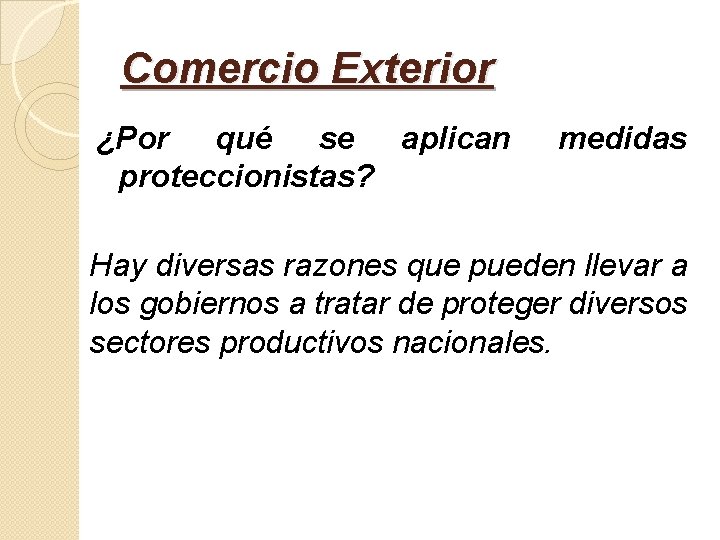 Comercio Exterior

¿Por qué se aplican medidas proteccionistas?

Hay diversas razones que pueden llevar a los gobiernos a tratar de proteger diversos sectores productivos nacionales.